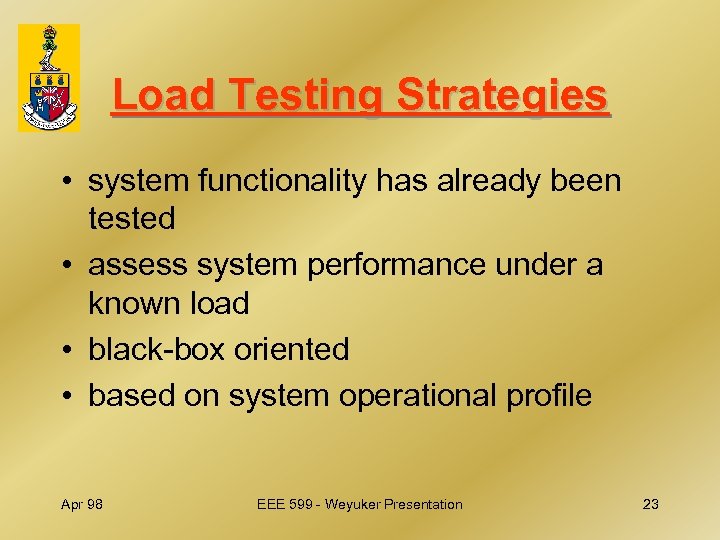 Load Testing Strategies

• system functionality has already been tested
• assess system performance under a known load
• black-box oriented
• based on system operational profile

Apr 98

EEE 599 - Weyuker Presentation

23